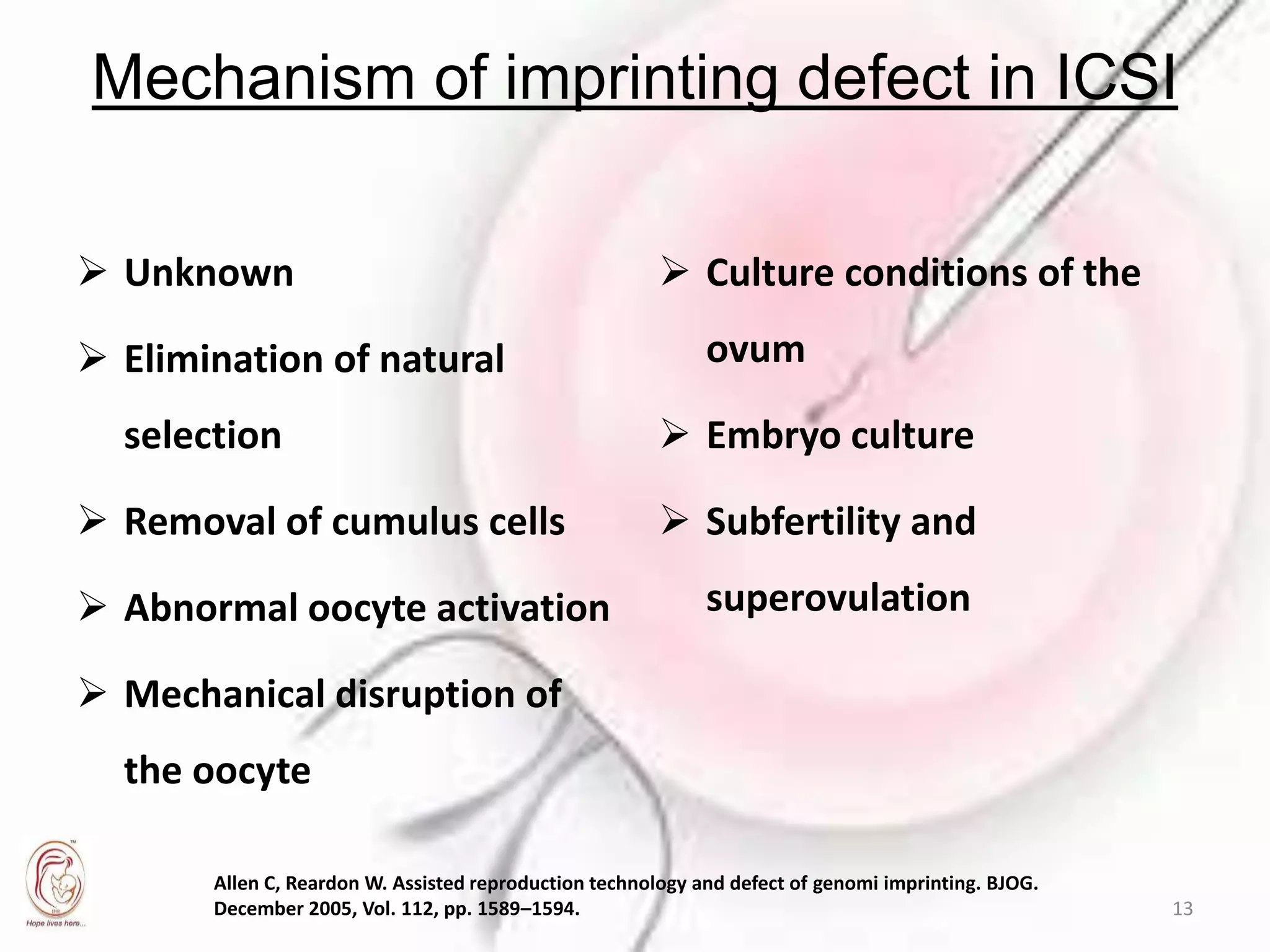 Mechanism of imprinting defect in ICSI

➢ Unknown

➢ Elimination of natural selection

➢ Removal of cumulus cells

➢ Abnormal oocyte activation

➢ Mechanical disruption of the oocyte

➢ Culture conditions of the ovum

➢ Embryo culture

➢ Subfertility and superovulation

Hope lives here...

Allen C, Reardon W. Assisted reproduction technology and defect of genomi imprinting. BJOG. December 2005, Vol. 112, pp. 1589–1594.

13